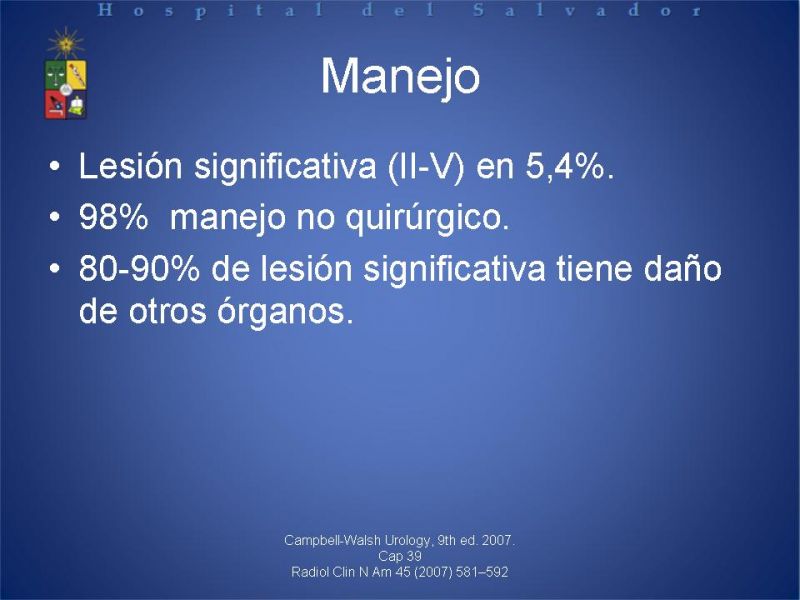 Hospital del Salvador

Manejo

• Lesión significativa (II-V) en 5,4%.
• 98% manejo no quirúrgico.
• 80-90% de lesión significativa tiene daño de otros órganos.

Campbell-Walsh Urology, 9th ed. 2007.
Cap 39
Radiol Clin N Am 45 (2007) 581–592